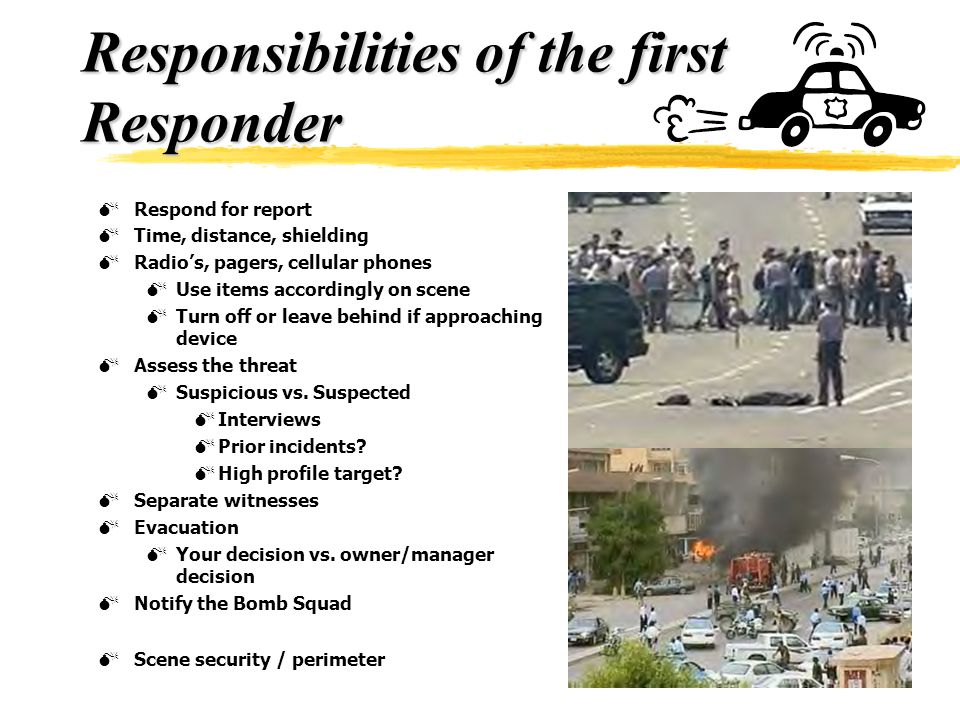 Responsibilities of the first Responder

- Respond for report
- Time, distance, shielding
- Radio's, pagers, cellular phones
  - Use items accordingly on scene
  - Turn off or leave behind if approaching device
- Assess the threat
  - Suspicious vs. Suspected
    - Interviews
    - Prior incidents?
    - High profile target?
- Separate witnesses
- Evacuation
  - Your decision vs. owner/manager decision
- Notify the Bomb Squad

- Scene security / perimeter